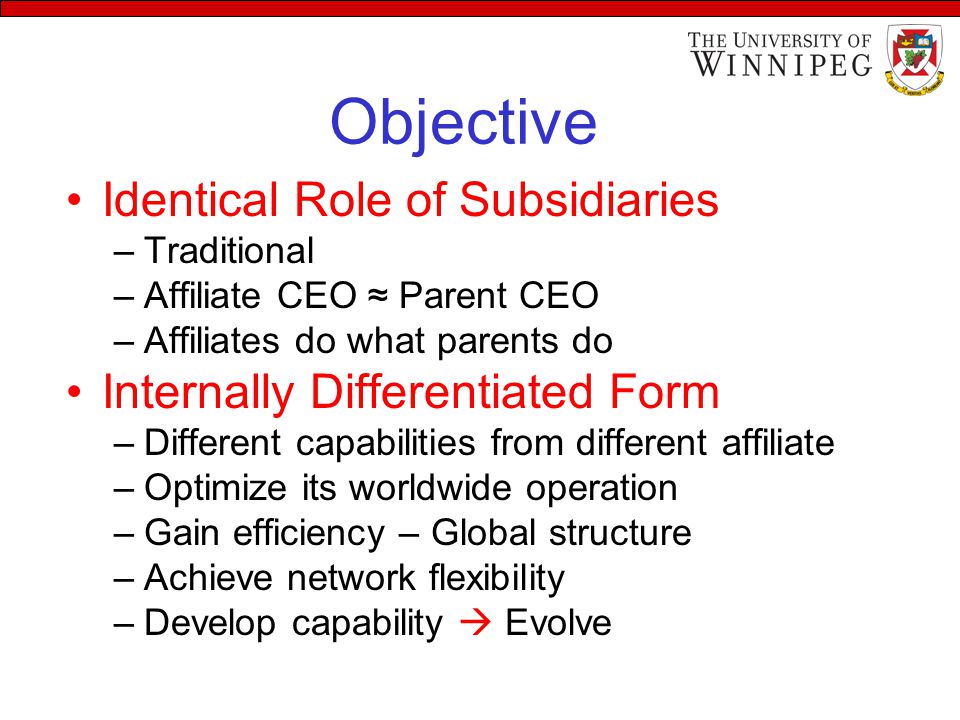 THE UNIVERSITY OF WINNIPEG

Objective

• Identical Role of Subsidiaries
– Traditional
– Affiliate CEO ≈ Parent CEO
– Affiliates do what parents do

• Internally Differentiated Form
– Different capabilities from different affiliate
– Optimize its worldwide operation
– Gain efficiency – Global structure
– Achieve network flexibility
– Develop capability → Evolve